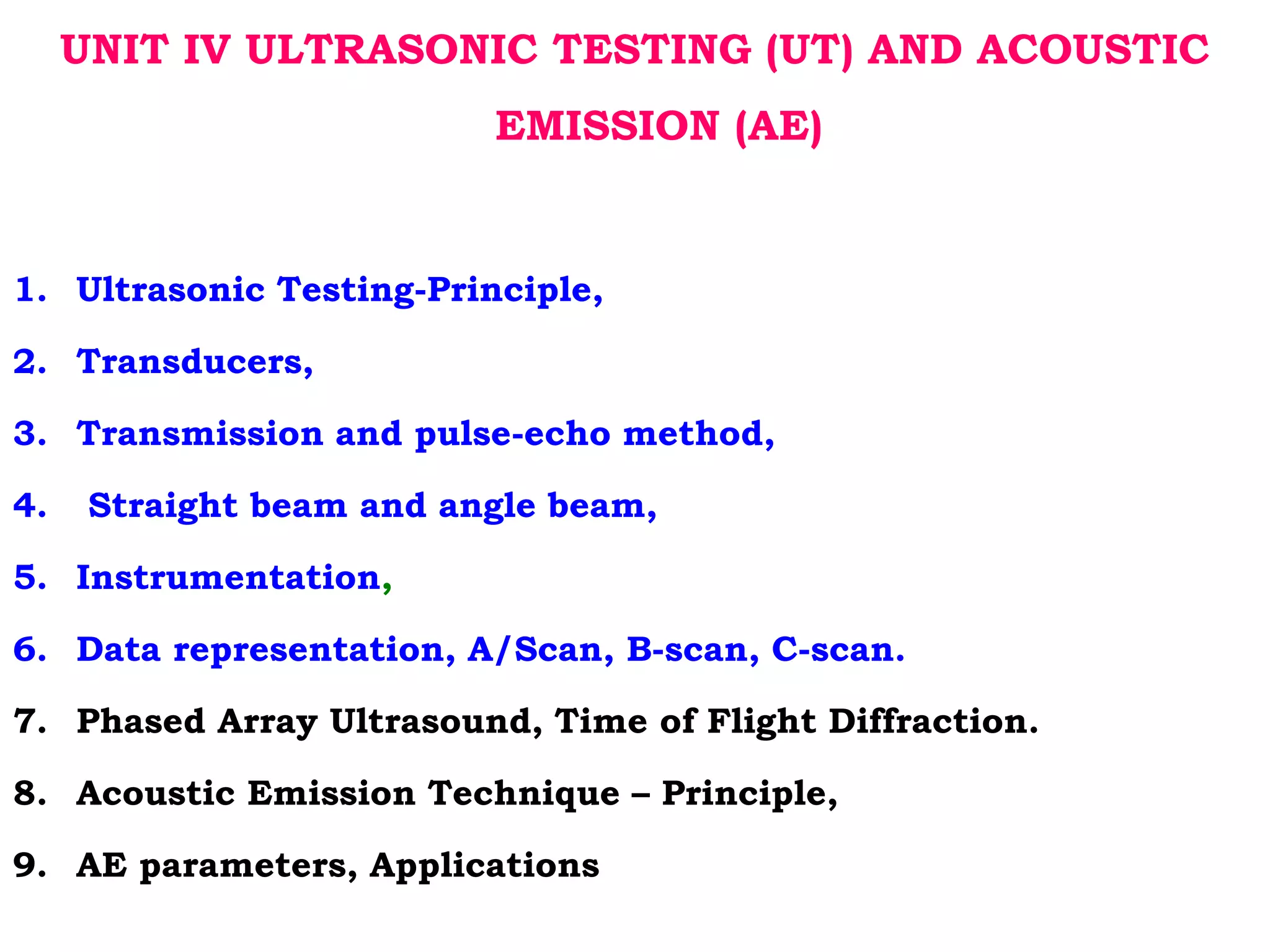 UNIT IV ULTRASONIC TESTING (UT) AND ACOUSTIC EMISSION (AE)

1. Ultrasonic Testing-Principle,
2. Transducers,
3. Transmission and pulse-echo method,
4. Straight beam and angle beam,
5. Instrumentation,
6. Data representation, A/Scan, B-scan, C-scan.
7. Phased Array Ultrasound, Time of Flight Diffraction.
8. Acoustic Emission Technique – Principle,
9. AE parameters, Applications